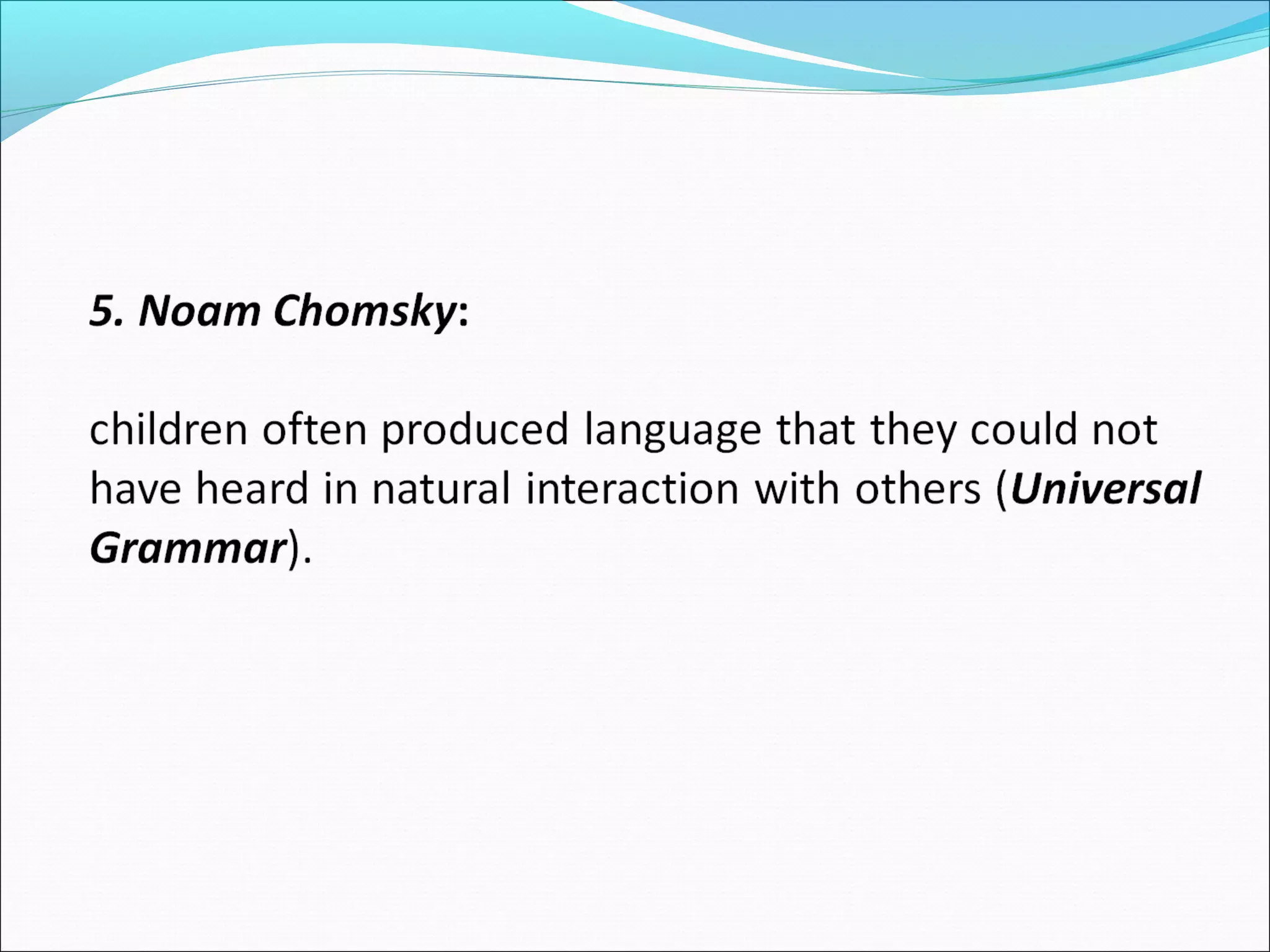 5. Noam Chomsky:

children often produced language that they could not have heard in natural interaction with others (Universal Grammar).